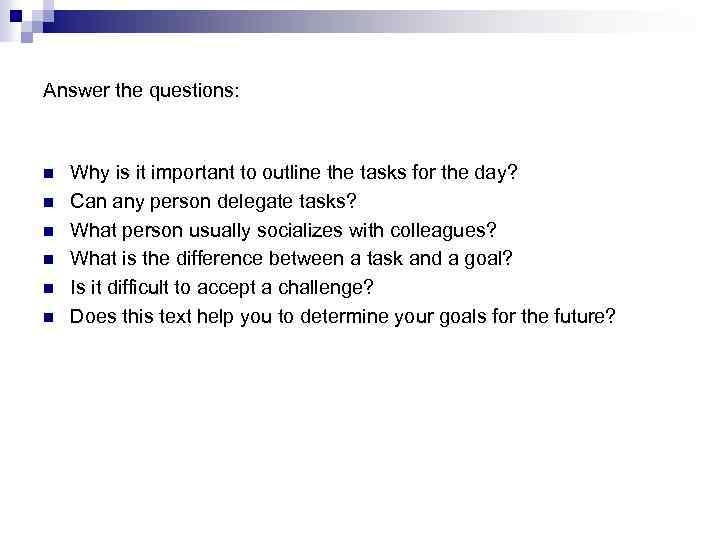 Answer the questions:

- Why is it important to outline the tasks for the day?
- Can any person delegate tasks?
- What person usually socializes with colleagues?
- What is the difference between a task and a goal?
- Is it difficult to accept a challenge?
- Does this text help you to determine your goals for the future?